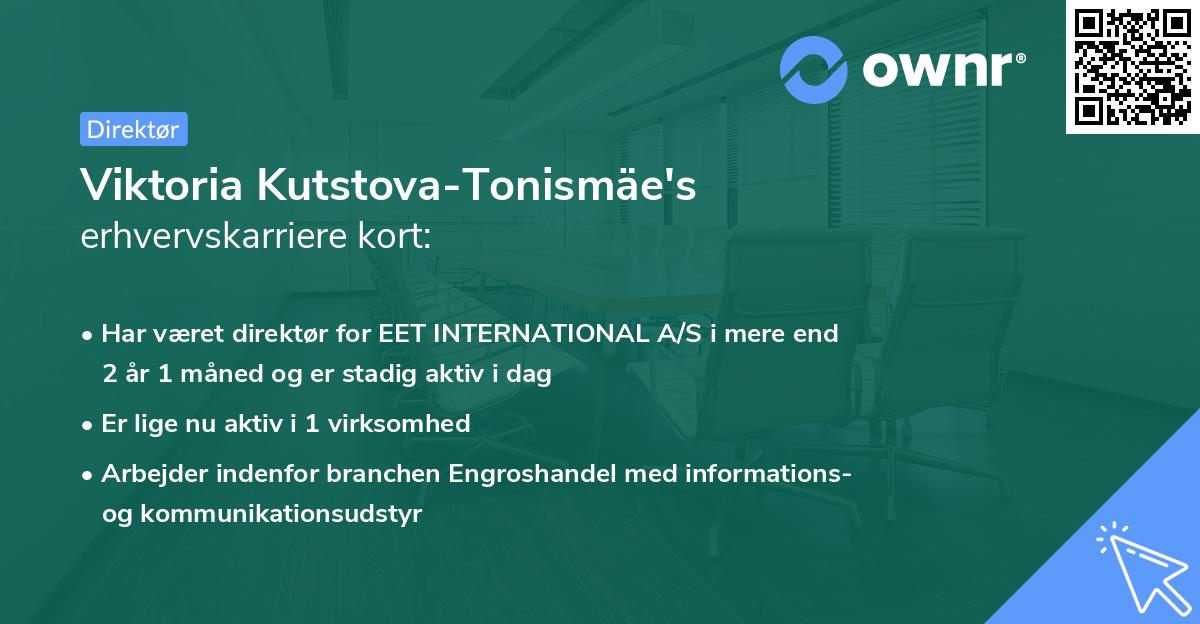 ownr®

Direktør

Viktoria Kutstova-Tonismäe's erhvervskarriere kort:

• Har været direktør for EET INTERNATIONAL A/S i mere end 2 år 1 måned og er stadig aktiv i dag

• Er lige nu aktiv i 1 virksomhed

• Arbejder indenfor branchen Engroshandel med informations- og kommunikationsudstyr